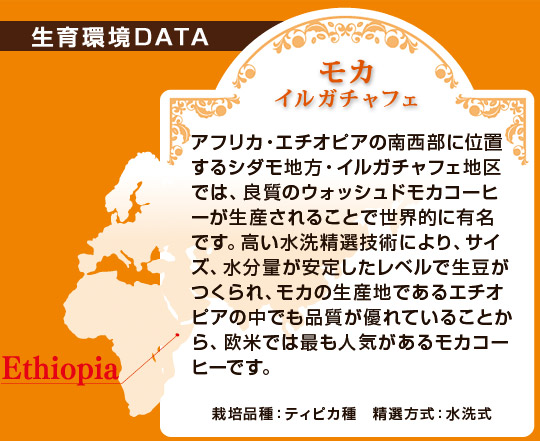 生育環境DATA

モカ
イルガチャフェ

アフリカ・エチオピアの南西部に位置するシダモ地方・イルガチャフェ地区では、良質のウォッシュドモカコーヒーが生産されることで世界的に有名です。高い水洗精選技術により、サイズ、水分量が安定したレベルで生豆がつくられ、モカの生産地であるエチオピアの中でも品質が優れていることから、欧米では最も人気があるモカコーヒーです。

Ethiopia

栽培品種：ティピカ種　精選方式：水洗式